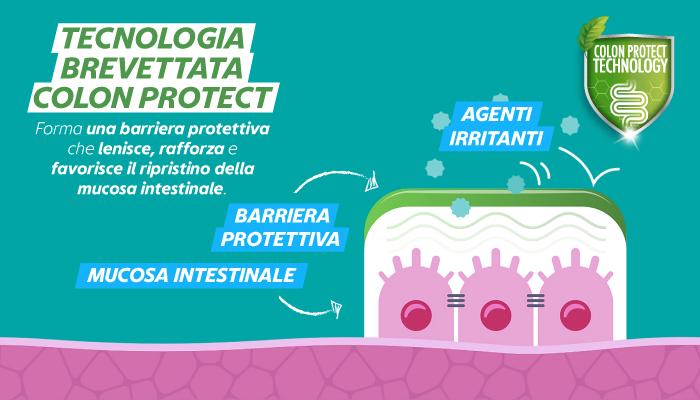 TECNOLOGIA BREVETTATA COLON PROTECT

Forma una barriera protettiva che lenisce, rafforza e favorisce il ripristino della mucosa intestinale.

COLON PROTECT TECHNOLOGY

AGENTI IRRITANTI

BARRIERA PROTETTIVA

MUCOSA INTESTINALE